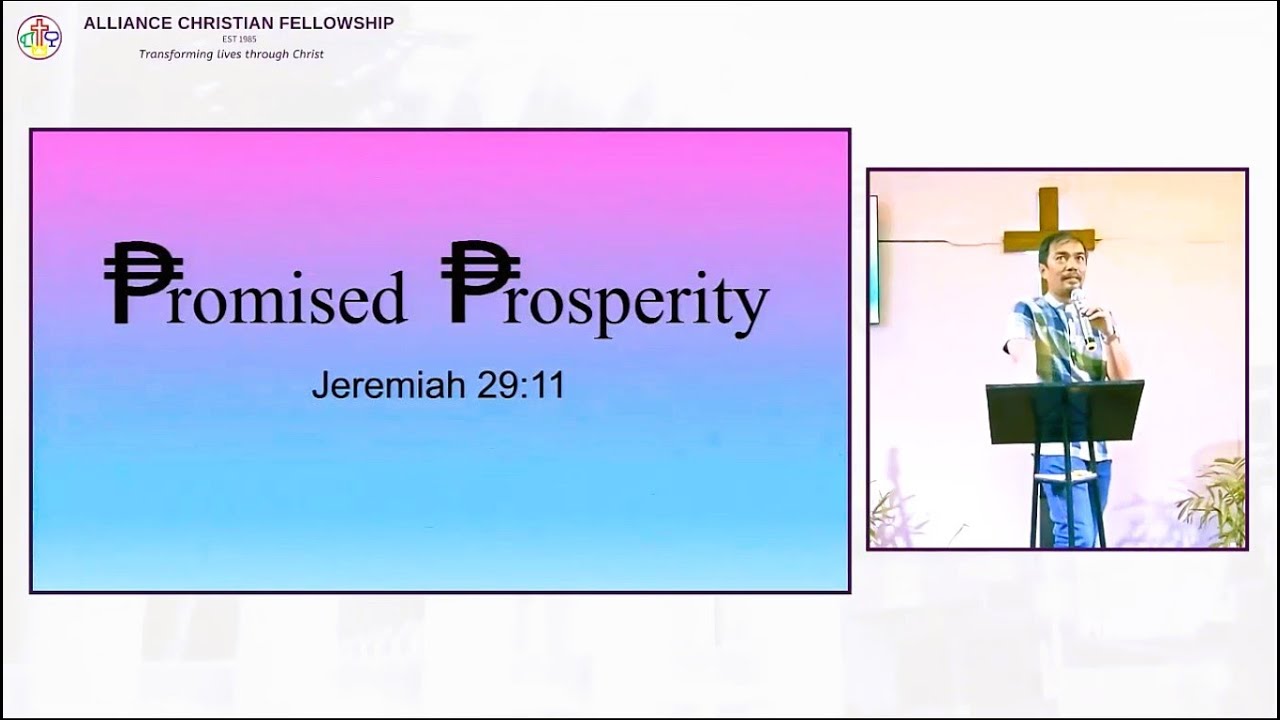 ALLIANCE CHRISTIAN FELLOWSHIP
EST 1985
Transforming lives through Christ

₱romised ₱rosperity
Jeremiah 29:11